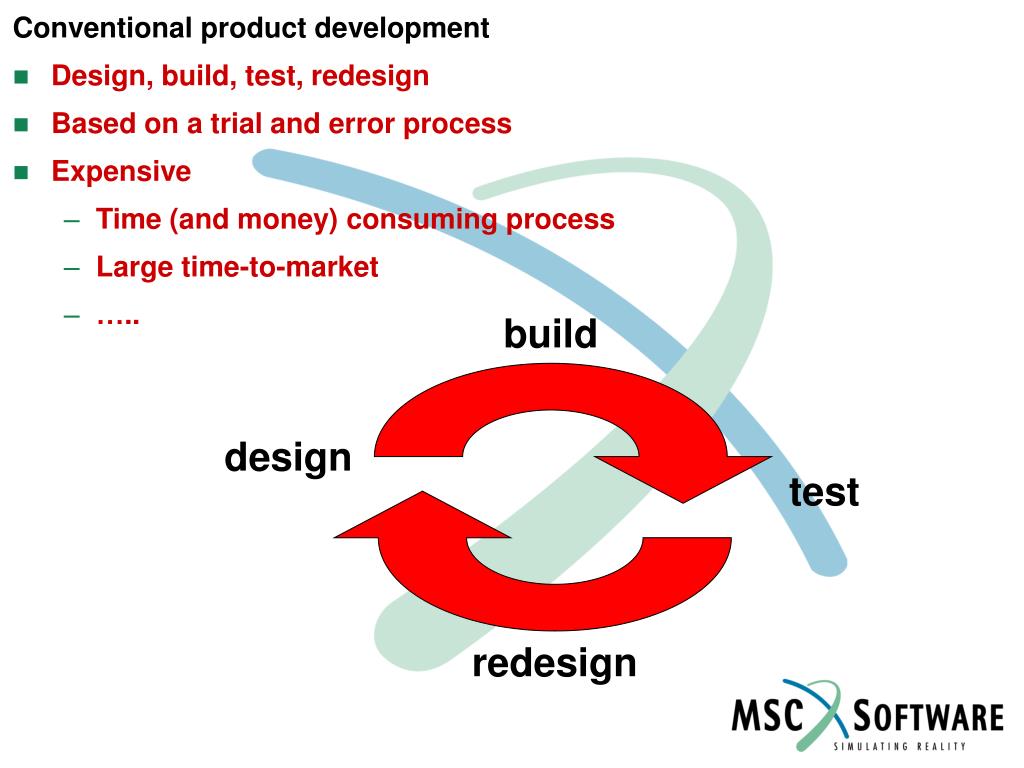 Conventional product development

- Design, build, test, redesign
- Based on a trial and error process
- Expensive
  – Time (and money) consuming process
  – Large time-to-market
  – …..

build

design

test

redesign

MSC SOFTWARE
SIMULATING REALITY